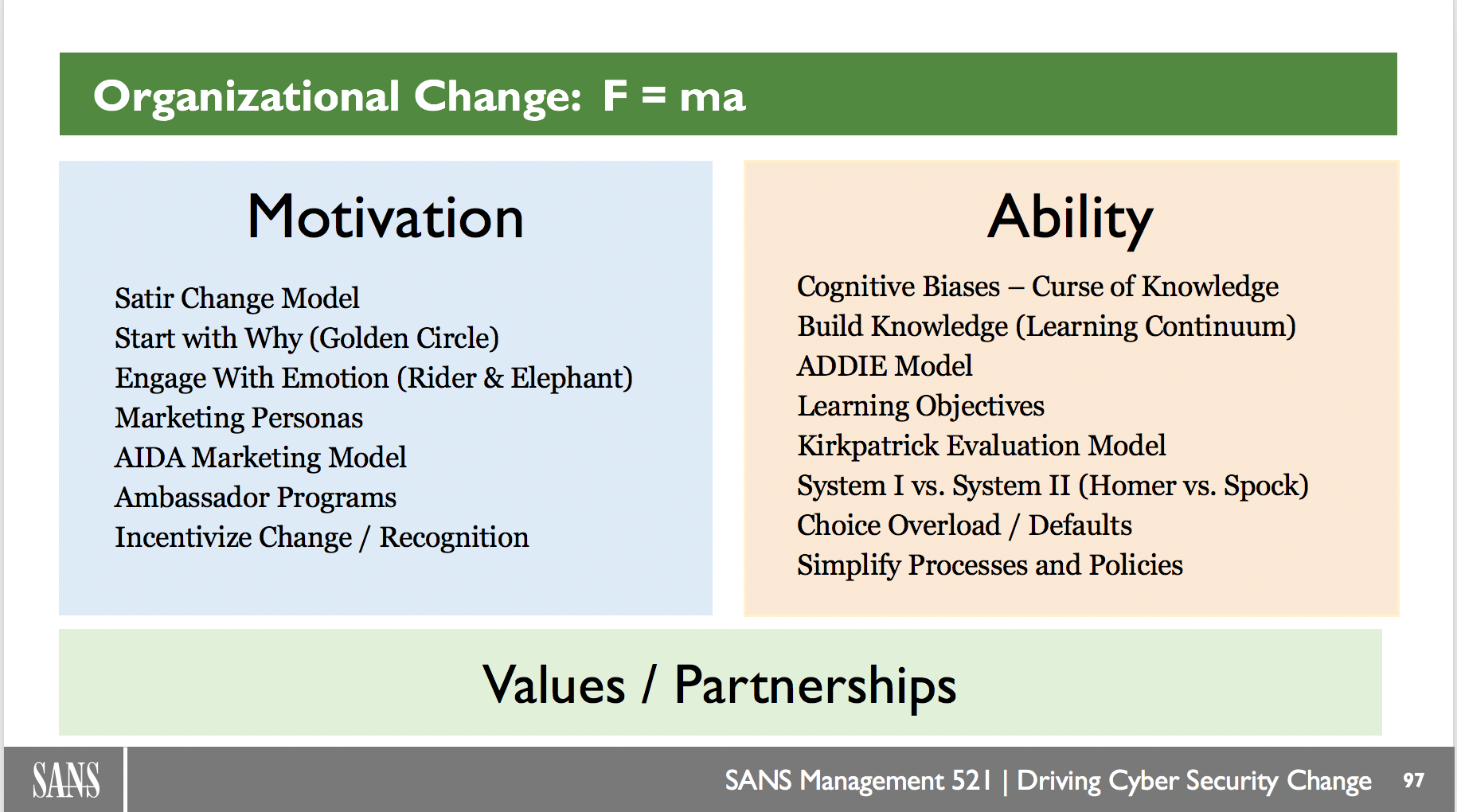 Organizational Change: F = ma

Motivation

Satir Change Model
Start with Why (Golden Circle)
Engage With Emotion (Rider & Elephant)
Marketing Personas
AIDA Marketing Model
Ambassador Programs
Incentivize Change / Recognition

Ability

Cognitive Biases – Curse of Knowledge
Build Knowledge (Learning Continuum)
ADDIE Model
Learning Objectives
Kirkpatrick Evaluation Model
System I vs. System II (Homer vs. Spock)
Choice Overload / Defaults
Simplify Processes and Policies

Values / Partnerships

SANS

SANS Management 521 | Driving Cyber Security Change 97